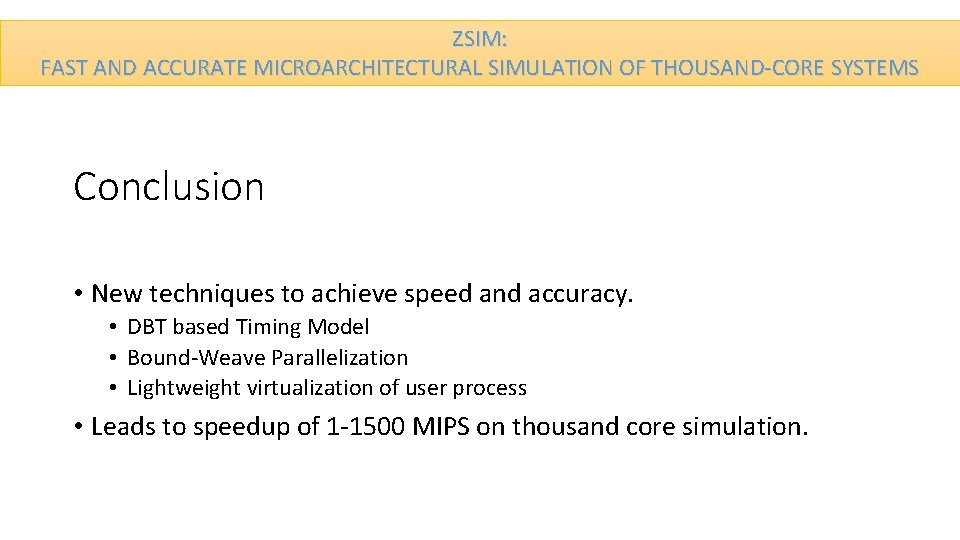 ZSIM:
FAST AND ACCURATE MICROARCHITECTURAL SIMULATION OF THOUSAND-CORE SYSTEMS

Conclusion

• New techniques to achieve speed and accuracy.
  • DBT based Timing Model
  • Bound-Weave Parallelization
  • Lightweight virtualization of user process
• Leads to speedup of 1-1500 MIPS on thousand core simulation.